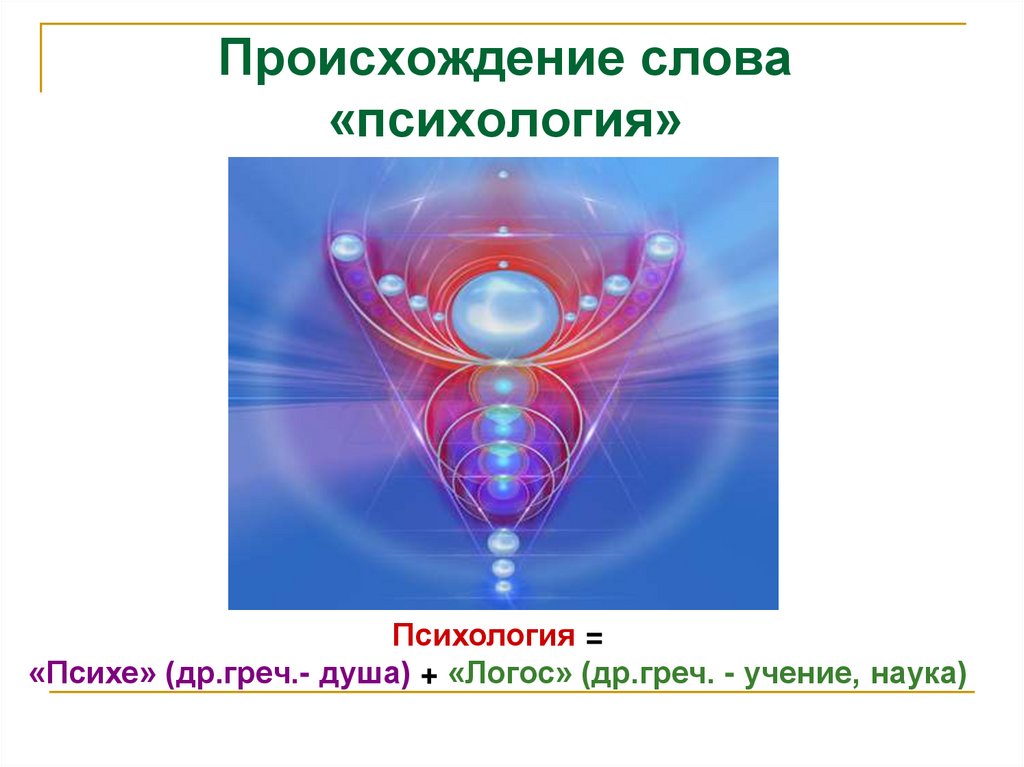 Происхождение слова «психология»

Психология =
«Психе» (др.греч.- душа) + «Логос» (др.греч. - учение, наука)